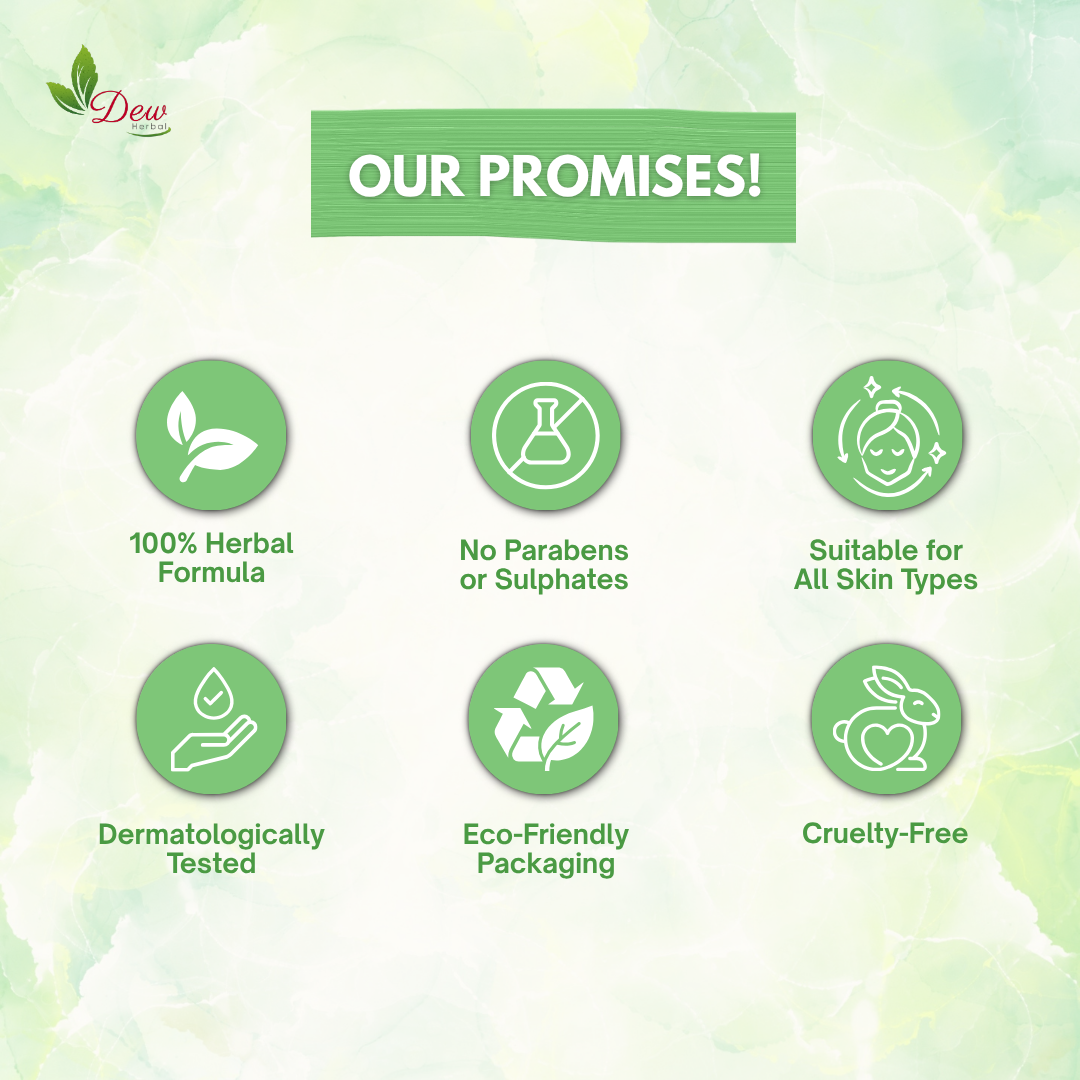 Dew
Herbal

OUR PROMISES!

100% Herbal Formula

No Parabens or Sulphates

Suitable for All Skin Types

Dermatologically Tested

Eco-Friendly Packaging

Cruelty-Free